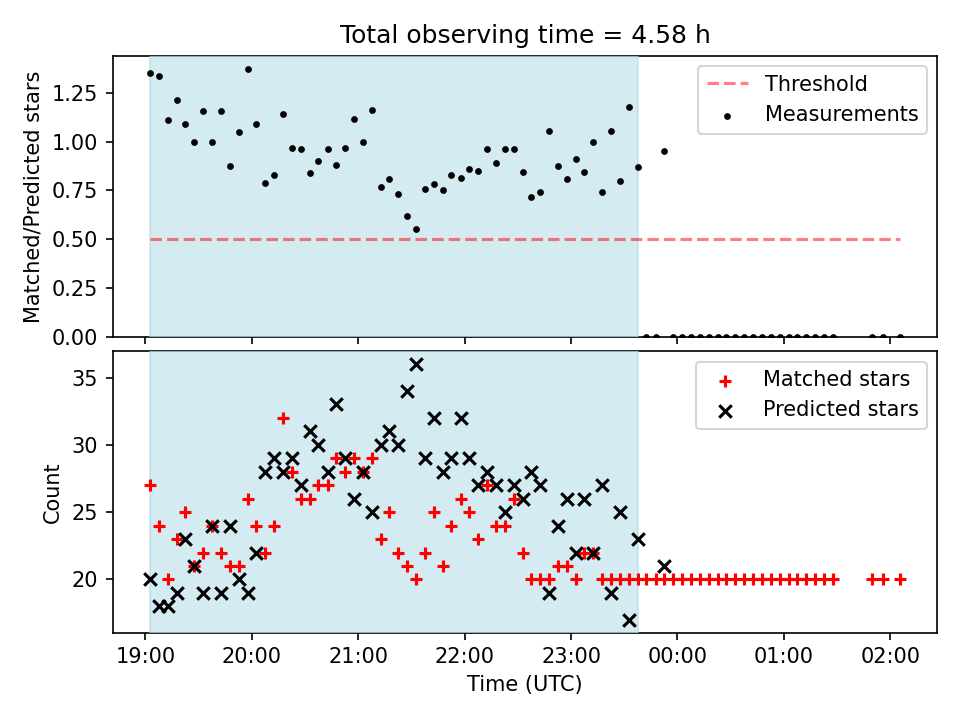 Total observing time = 4.58 h

Matched/Predicted stars

1.25
1.00
0.75
0.50
0.25
0.00

Threshold
Measurements

Count

35
30
25
20

Matched stars
Predicted stars

19:00
20:00
21:00
22:00
23:00
00:00
01:00
02:00

Time (UTC)